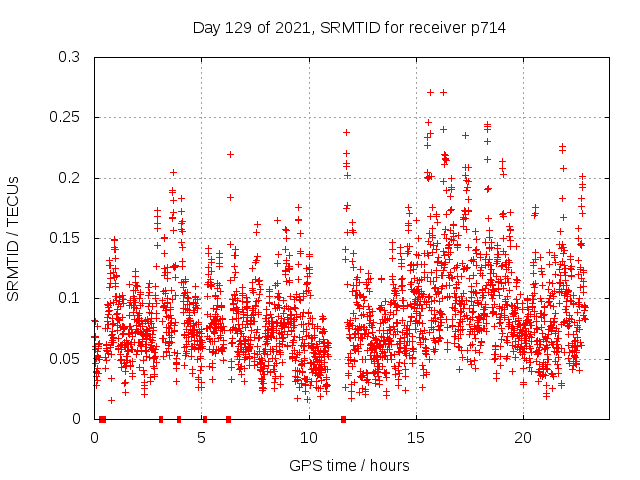 Day 129 of 2021, SRMTID for receiver p714

SRMTID / TECUs

0.3
0.25
0.2
0.15
0.1
0.05
0

0
5
10
15
20

GPS time / hours